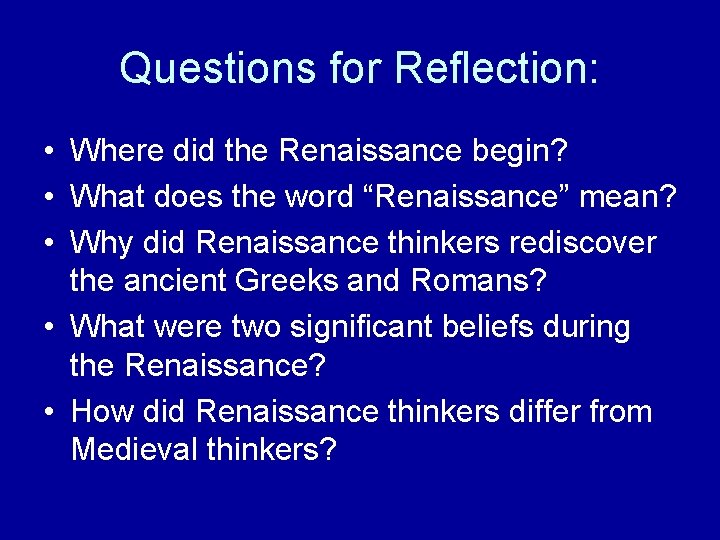 Questions for Reflection:

• Where did the Renaissance begin?
• What does the word “Renaissance” mean?
• Why did Renaissance thinkers rediscover the ancient Greeks and Romans?
• What were two significant beliefs during the Renaissance?
• How did Renaissance thinkers differ from Medieval thinkers?